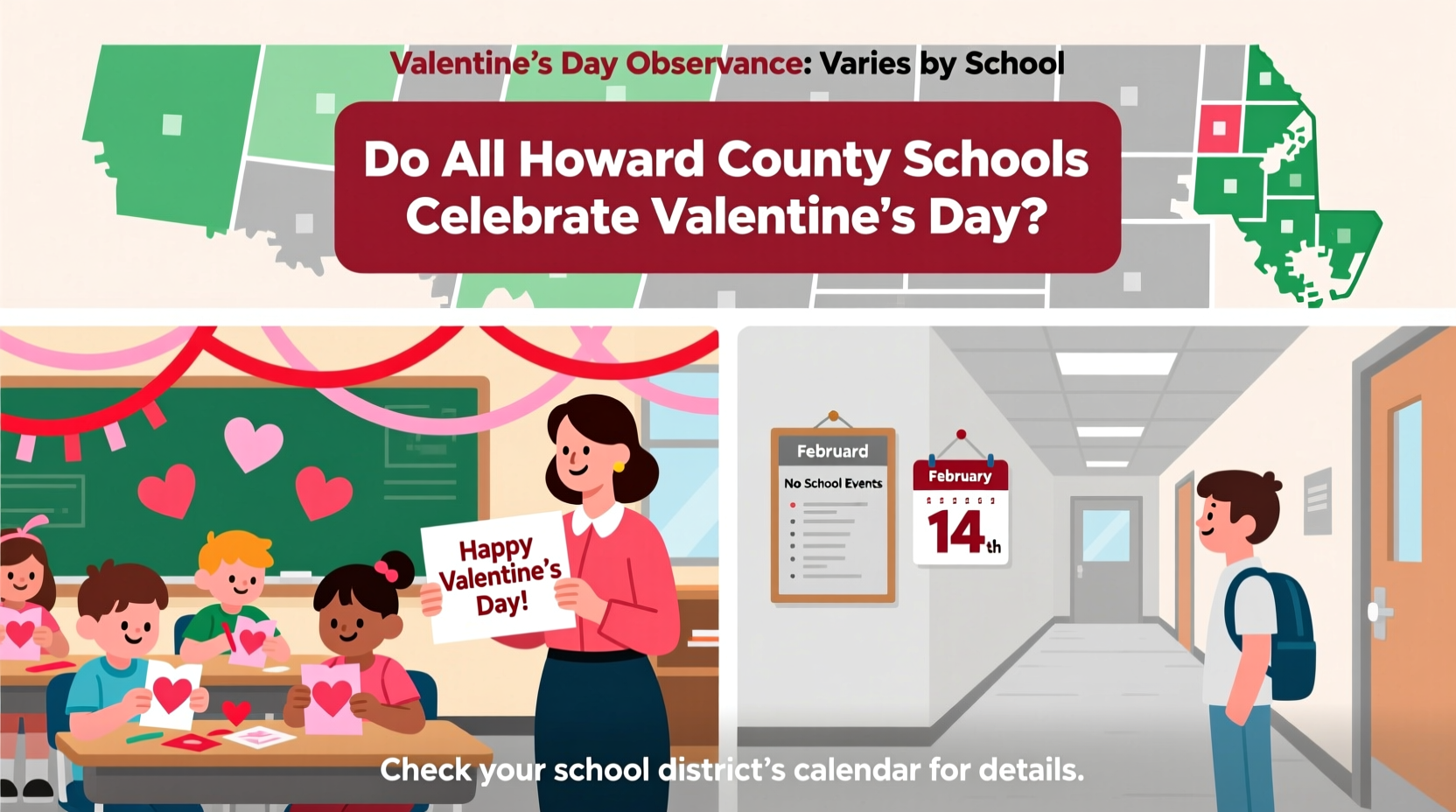 Valentine's Day Observance: Varies by School

Do All Howard County Schools Celebrate Valentine's Day?

Happy Valentine's Day!

Februard

No School Events

February

14th

Check your school district's calendar for details.